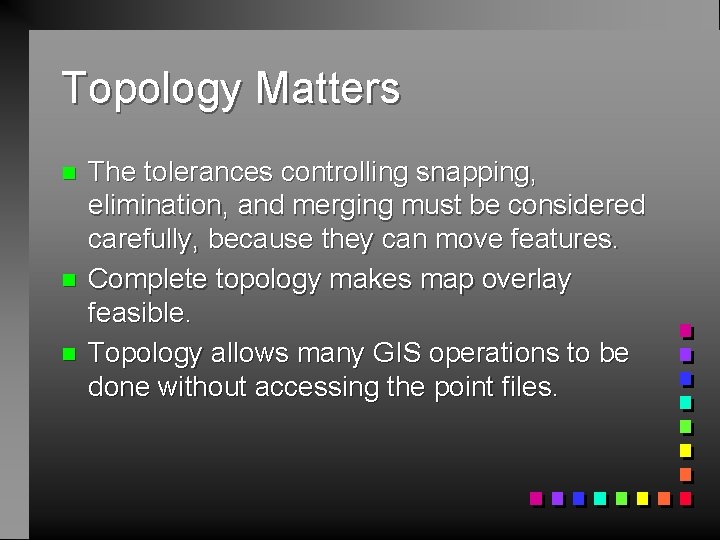 Topology Matters

- The tolerances controlling snapping, elimination, and merging must be considered carefully, because they can move features.
- Complete topology makes map overlay feasible.
- Topology allows many GIS operations to be done without accessing the point files.